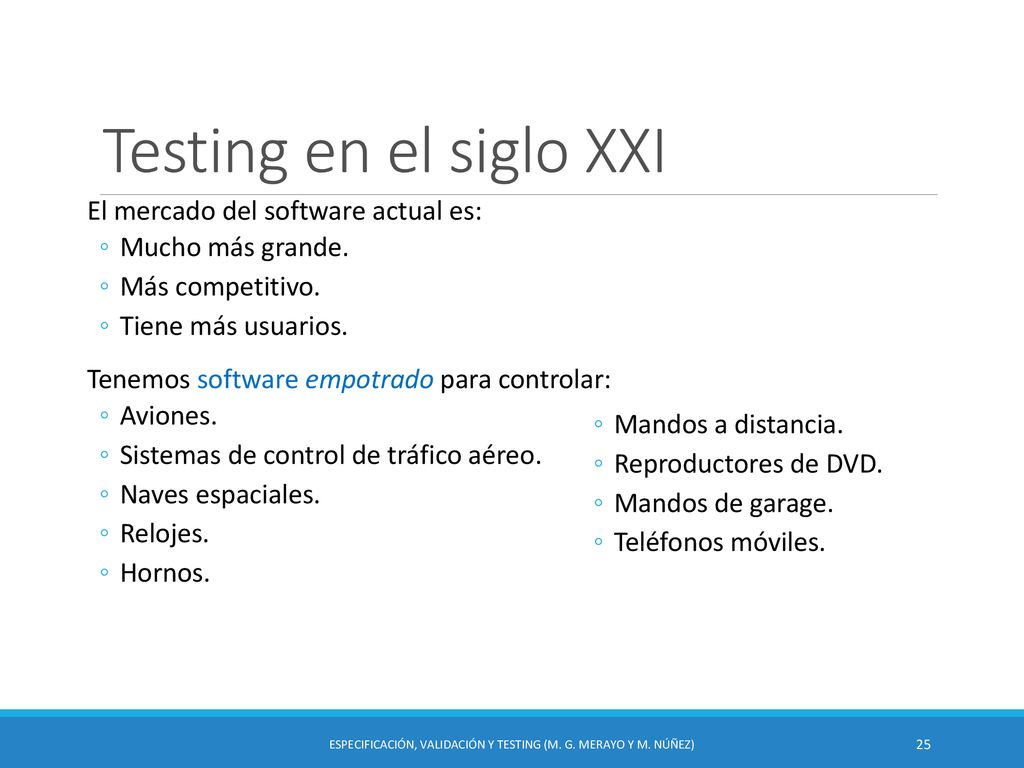 Testing en el siglo XXI

El mercado del software actual es:
◦ Mucho más grande.
◦ Más competitivo.
◦ Tiene más usuarios.

Tenemos software empotrado para controlar:
◦ Aviones.
◦ Sistemas de control de tráfico aéreo.
◦ Naves espaciales.
◦ Relojes.
◦ Hornos.

◦ Mandos a distancia.
◦ Reproductores de DVD.
◦ Mandos de garage.
◦ Teléfonos móviles.

ESPECIFICACIÓN, VALIDACIÓN Y TESTING (M. G. MERAYO Y M. NÚÑEZ)

25